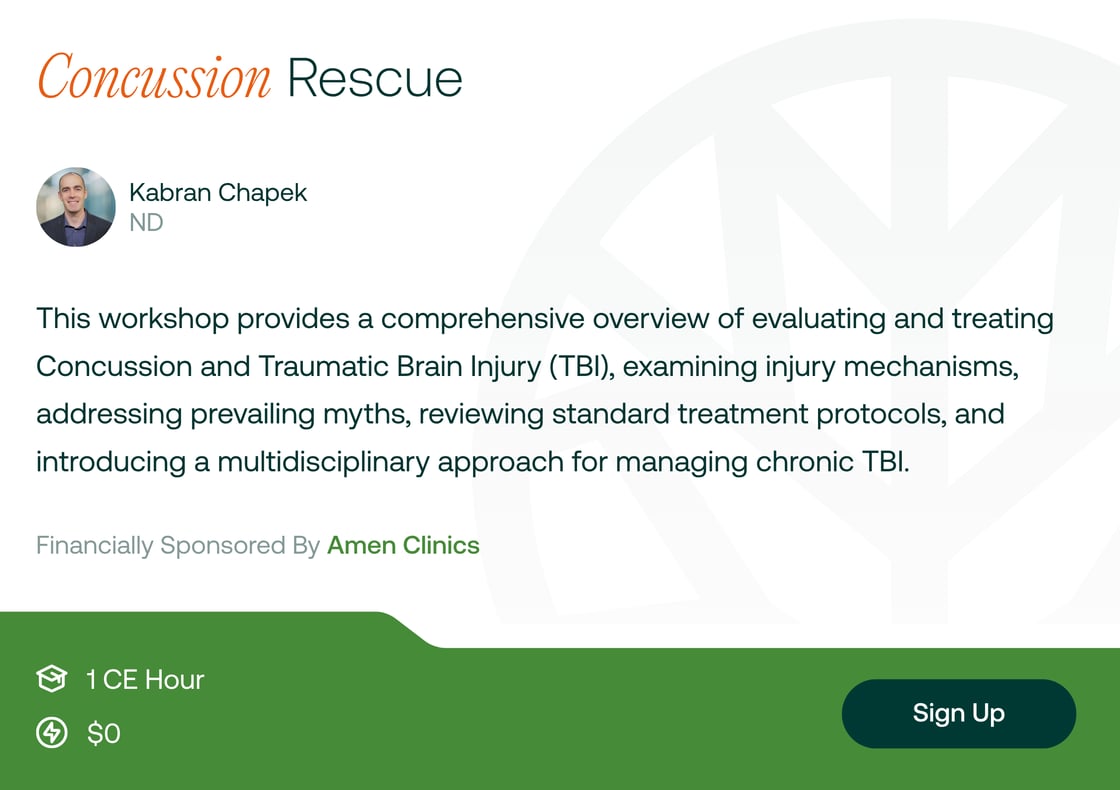 Concussion Rescue

Kabran Chapek
ND

This workshop provides a comprehensive overview of evaluating and treating Concussion and Traumatic Brain Injury (TBI), examining injury mechanisms, addressing prevailing myths, reviewing standard treatment protocols, and introducing a multidisciplinary approach for managing chronic TBI.

Financially Sponsored By Amen Clinics

1 CE Hour

$0

Sign Up